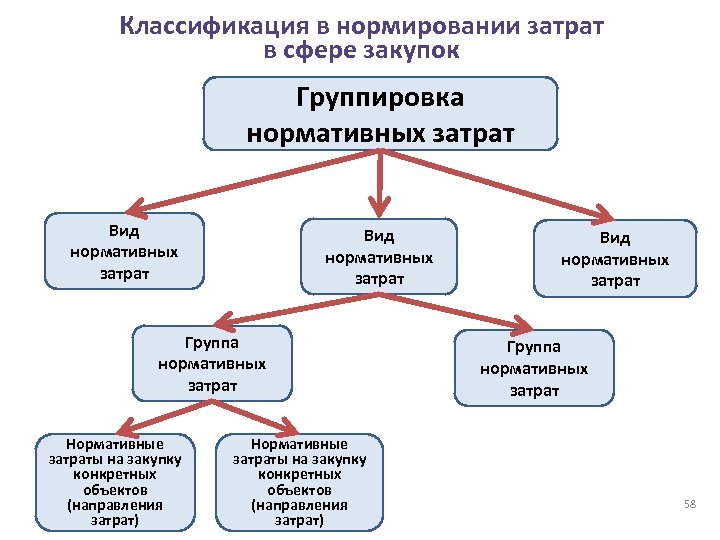 Классификация в нормировании затрат в сфере закупок

Группировка нормативных затрат

Вид нормативных затрат

Вид нормативных затрат

Вид нормативных затрат

Группа нормативных затрат

Группа нормативных затрат

Нормативные затраты на закупку конкретных объектов (направления затрат)

Нормативные затраты на закупку конкретных объектов (направления затрат)

58